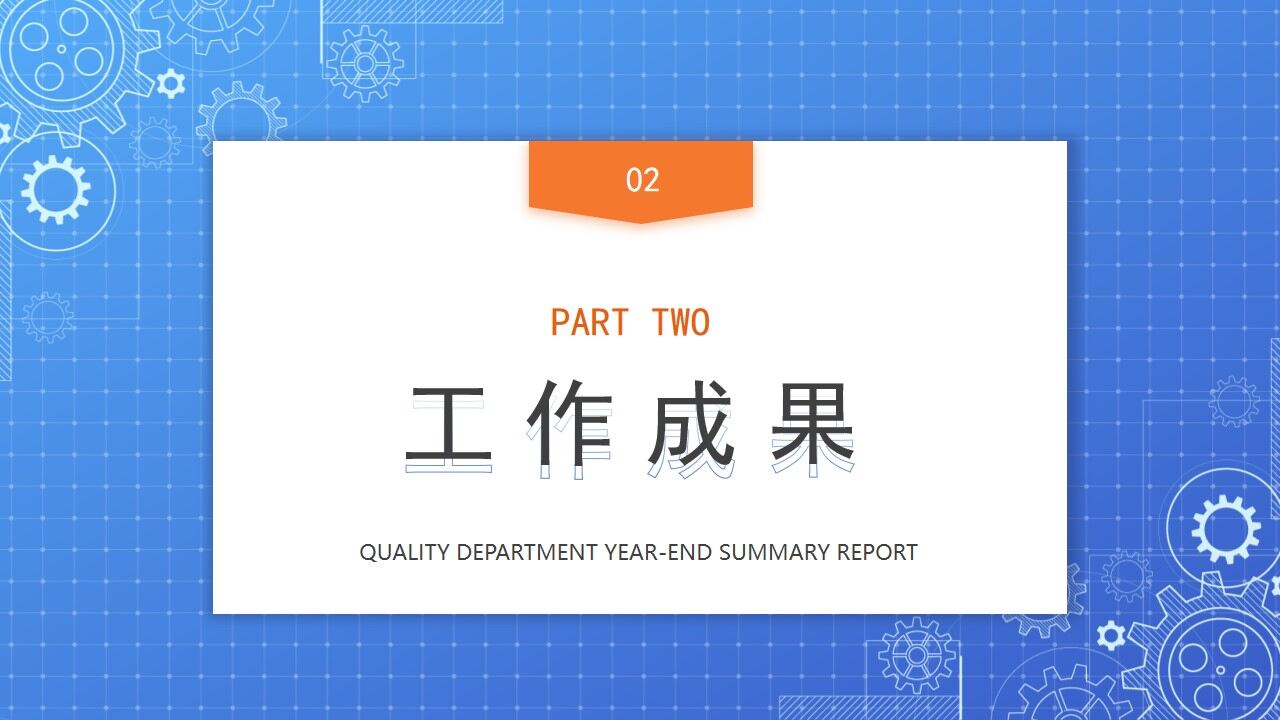 02

PART TWO

工作成果

QUALITY DEPARTMENT YEAR-END SUMMARY REPORT